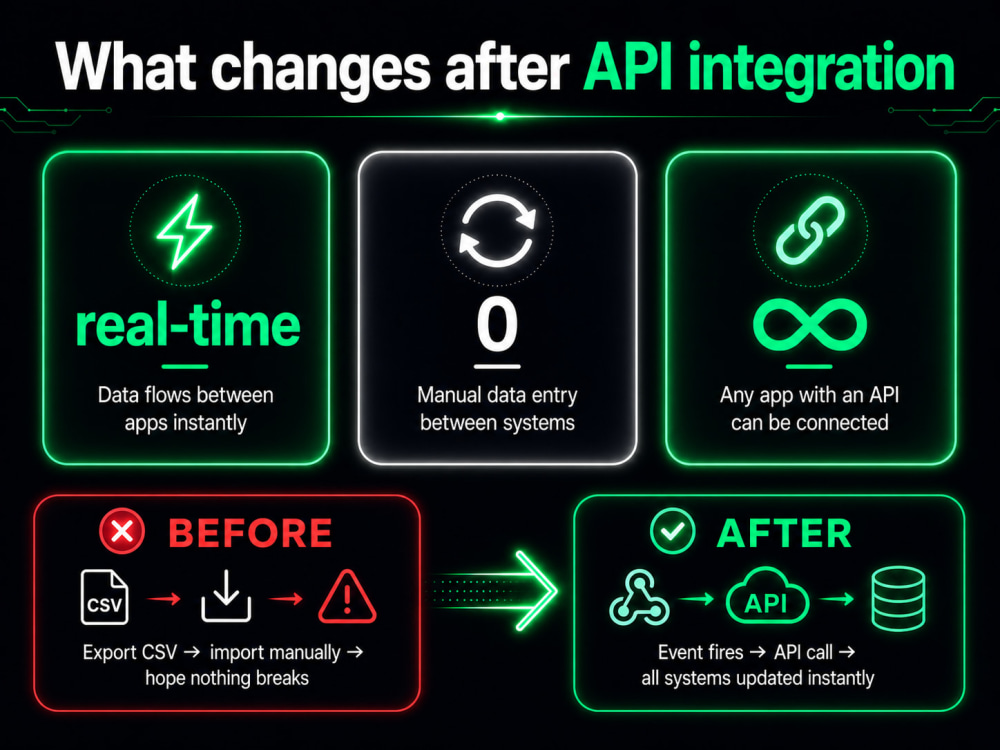 What changes after API integration

real-time

Data flows between apps instantly

0

Manual data entry between systems

∞

Any app with an API can be connected

BEFORE

CSV

Export CSV → import manually → hope nothing breaks

AFTER

API

Event fires → API call → all systems updated instantly